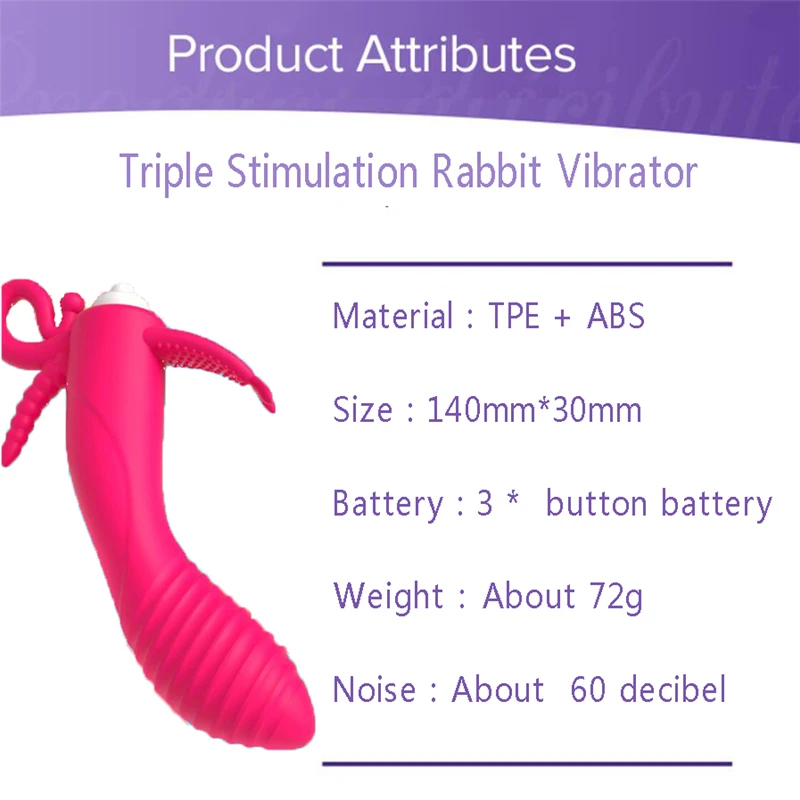 Product Attributes

Triple Stimulation Rabbit Vibrator

Material : TPE + ABS

Size : 140mm*30mm

Battery : 3 * button battery

Weight : About 72g

Noise : About 60 decibel